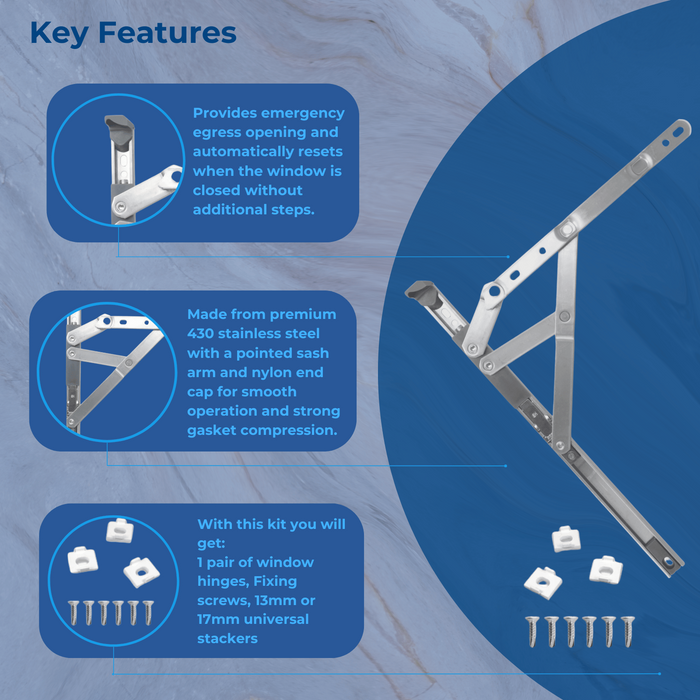 Key Features

Provides emergency egress opening and automatically resets when the window is closed without additional steps.

Made from premium 430 stainless steel with a pointed sash arm and nylon end cap for smooth operation and strong gasket compression.

With this kit you will get:
1 pair of window hinges, Fixing screws, 13mm or 17mm universal stackers